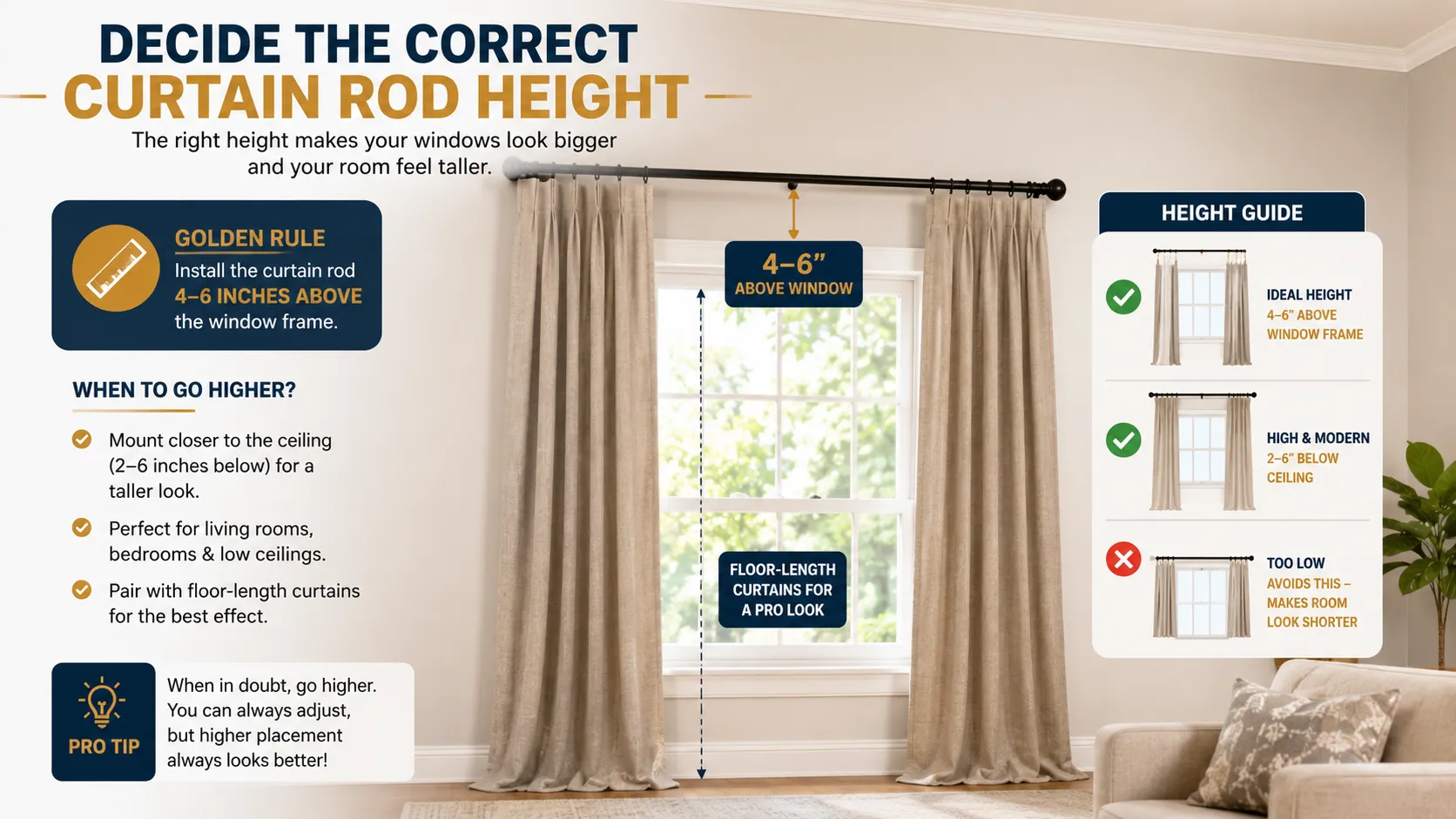 DECIDE THE CORRECT
CURTAIN ROD HEIGHT

The right height makes your windows look bigger and your room feel taller.

GOLDEN RULE
Install the curtain rod 4–6 INCHES ABOVE the window frame.

WHEN TO GO HIGHER?

Mount closer to the ceiling (2–6 inches below) for a taller look.

Perfect for living rooms, bedrooms & low ceilings.

Pair with floor-length curtains for the best effect.

PRO TIP

When in doubt, go higher. You can always adjust, but higher placement always looks better!

4–6"
ABOVE WINDOW

FLOOR-LENGTH CURTAINS FOR A PRO LOOK

HEIGHT GUIDE

IDEAL HEIGHT
4–6" ABOVE WINDOW FRAME

HIGH & MODERN
2–6" BELOW CEILING

TOO LOW
AVOIDS THIS – MAKES ROOM LOOK SHORTER